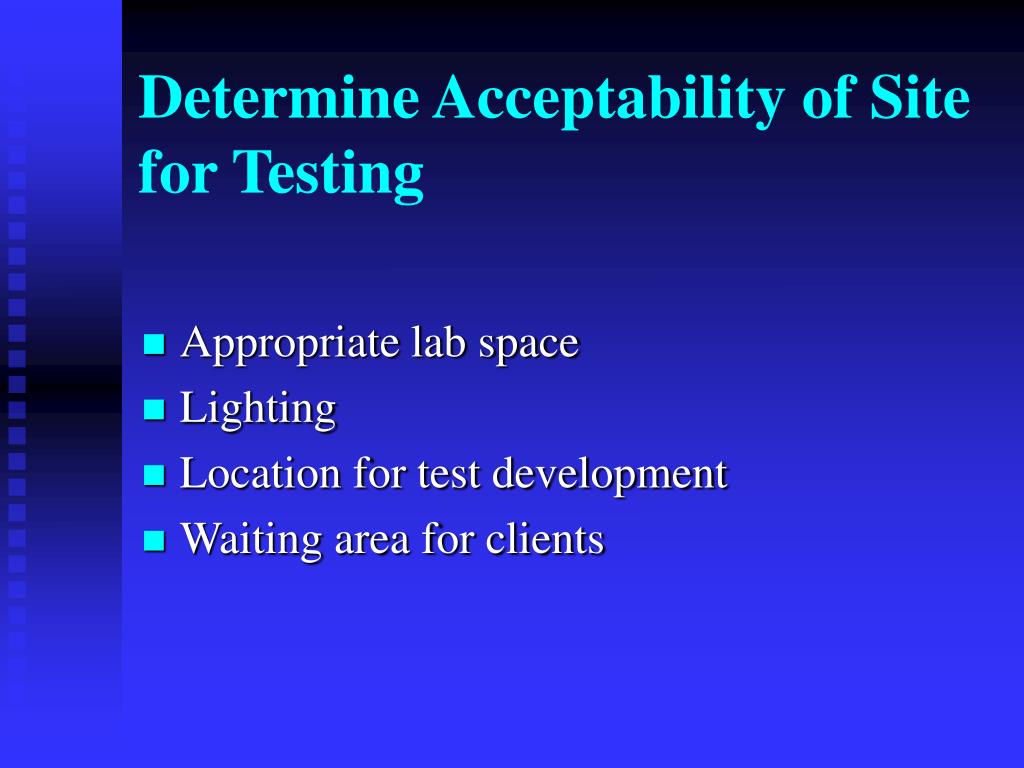 Determine Acceptability of Site for Testing

- Appropriate lab space
- Lighting
- Location for test development
- Waiting area for clients